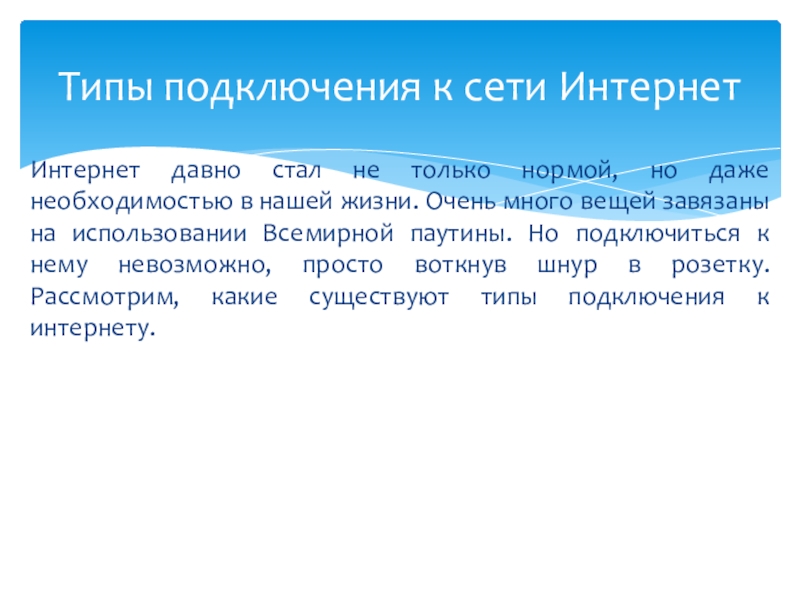 Типы подключения к сети Интернет

Интернет давно стал не только нормой, но даже необходимостью в нашей жизни. Очень много вещей завязаны на использовании Всемирной паутины. Но подключиться к нему невозможно, просто воткнув шнур в розетку. Рассмотрим, какие существуют типы подключения к интернету.